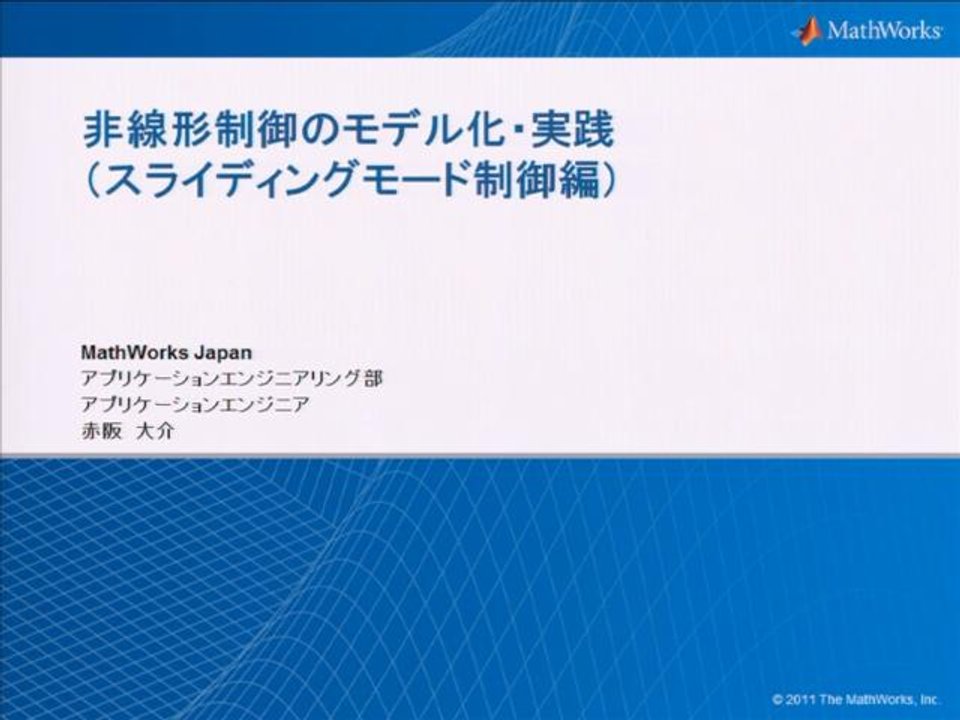 MathWorks

非線形制御のモデル化・実践
（スライディングモード制御編）

MathWorks Japan
アプリケーションエンジニアリング部
アプリケーションエンジニア
赤阪　大介

© 2011 The MathWorks, Inc.